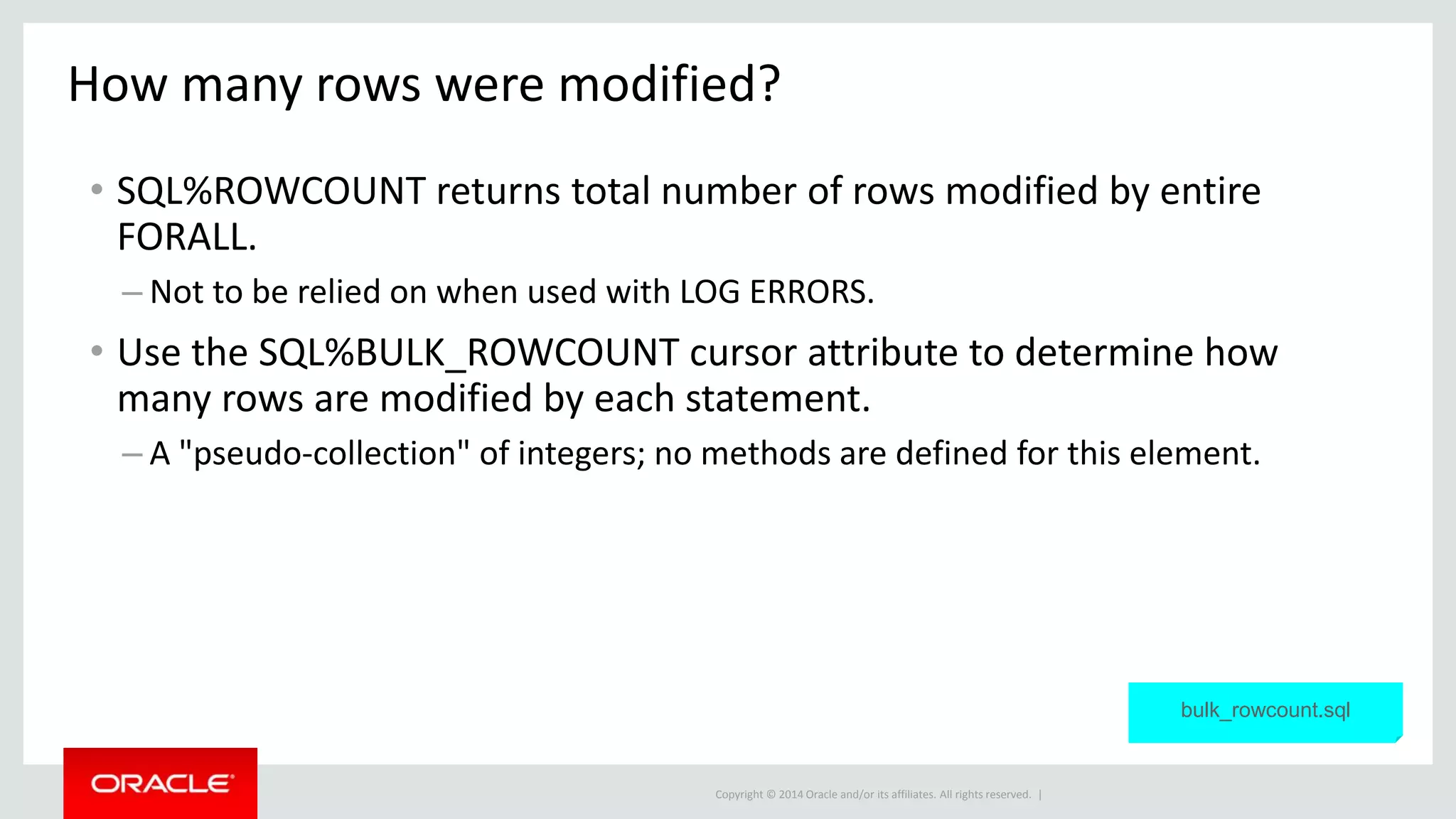 How many rows were modified?

• SQL%ROWCOUNT returns total number of rows modified by entire FORALL.

– Not to be relied on when used with LOG ERRORS.

• Use the SQL%BULK_ROWCOUNT cursor attribute to determine how many rows are modified by each statement.

– A "pseudo-collection" of integers; no methods are defined for this element.

bulk_rowcount.sql

ORACLE

Copyright © 2014 Oracle and/or its affiliates. All rights reserved. |